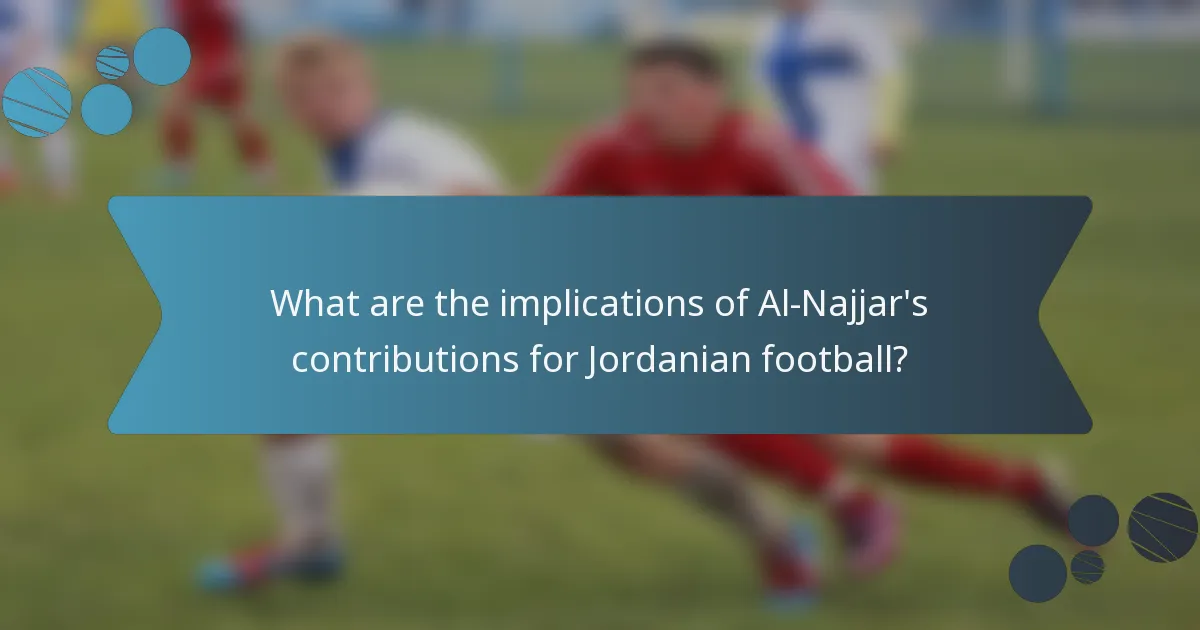 What are the implications of Al-Najjar's contributions for Jordanian football?